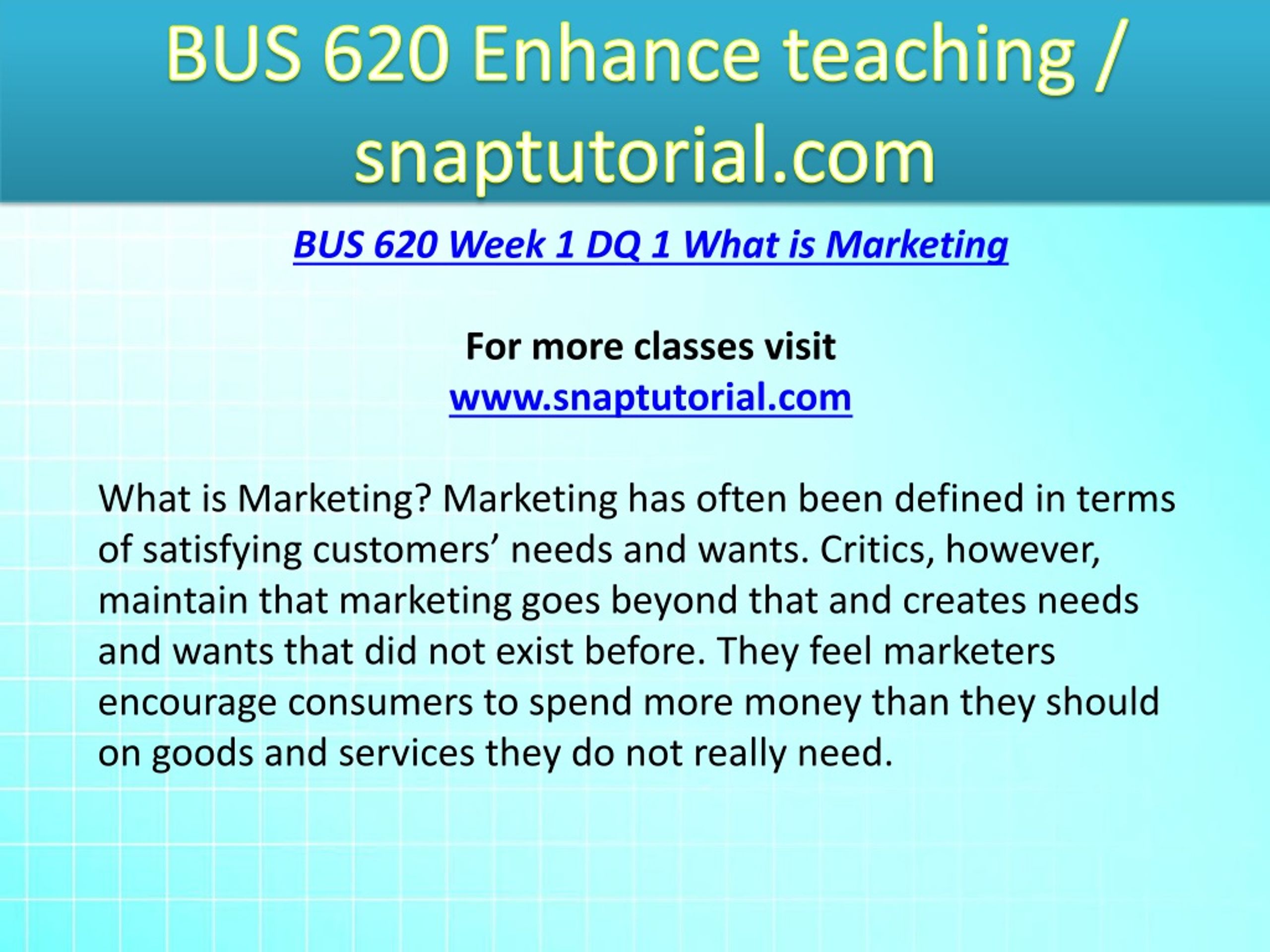 BUS 620 Enhance teaching / snaptutorial.com

BUS 620 Week 1 DQ 1 What is Marketing

For more classes visit
www.snaptutorial.com

What is Marketing? Marketing has often been defined in terms of satisfying customers’ needs and wants. Critics, however, maintain that marketing goes beyond that and creates needs and wants that did not exist before. They feel marketers encourage consumers to spend more money than they should on goods and services they do not really need.